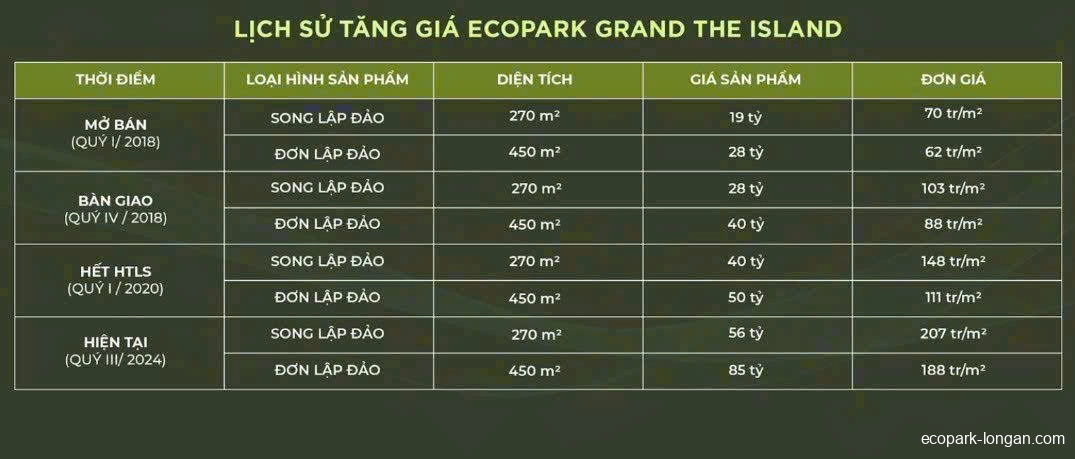 LỊCH SỬ TĂNG GIÁ ECOPARK GRAND THE ISLAND

| THỜI ĐIỂM | LOẠI HÌNH SẢN PHẨM | DIỆN TÍCH | GIÁ SẢN PHẨM | ĐƠN GIÁ |
|---|---|---|---|---|
| MỞ BÁN (QUÝ I/ 2018) | SONG LẬP ĐẢO | 270 m² | 19 tỷ | 70 tr/m² |
| | ĐƠN LẬP ĐẢO | 450 m² | 28 tỷ | 62 tr/m² |
| BÀN GIAO (QUÝ IV / 2018) | SONG LẬP ĐẢO | 270 m² | 28 tỷ | 103 tr/m² |
| | ĐƠN LẬP ĐẢO | 450 m² | 40 tỷ | 88 tr/m² |
| HẾT HTLS (QUÝ I / 2020) | SONG LẬP ĐẢO | 270 m² | 40 tỷ | 148 tr/m² |
| | ĐƠN LẬP ĐẢO | 450 m² | 50 tỷ | 111 tr/m² |
| HIỆN TẠI (QUÝ III/ 2024) | SONG LẬP ĐẢO | 270 m² | 56 tỷ | 207 tr/m² |
| | ĐƠN LẬP ĐẢO | 450 m² | 85 tỷ | 188 tr/m² |

ecopark-longan.com